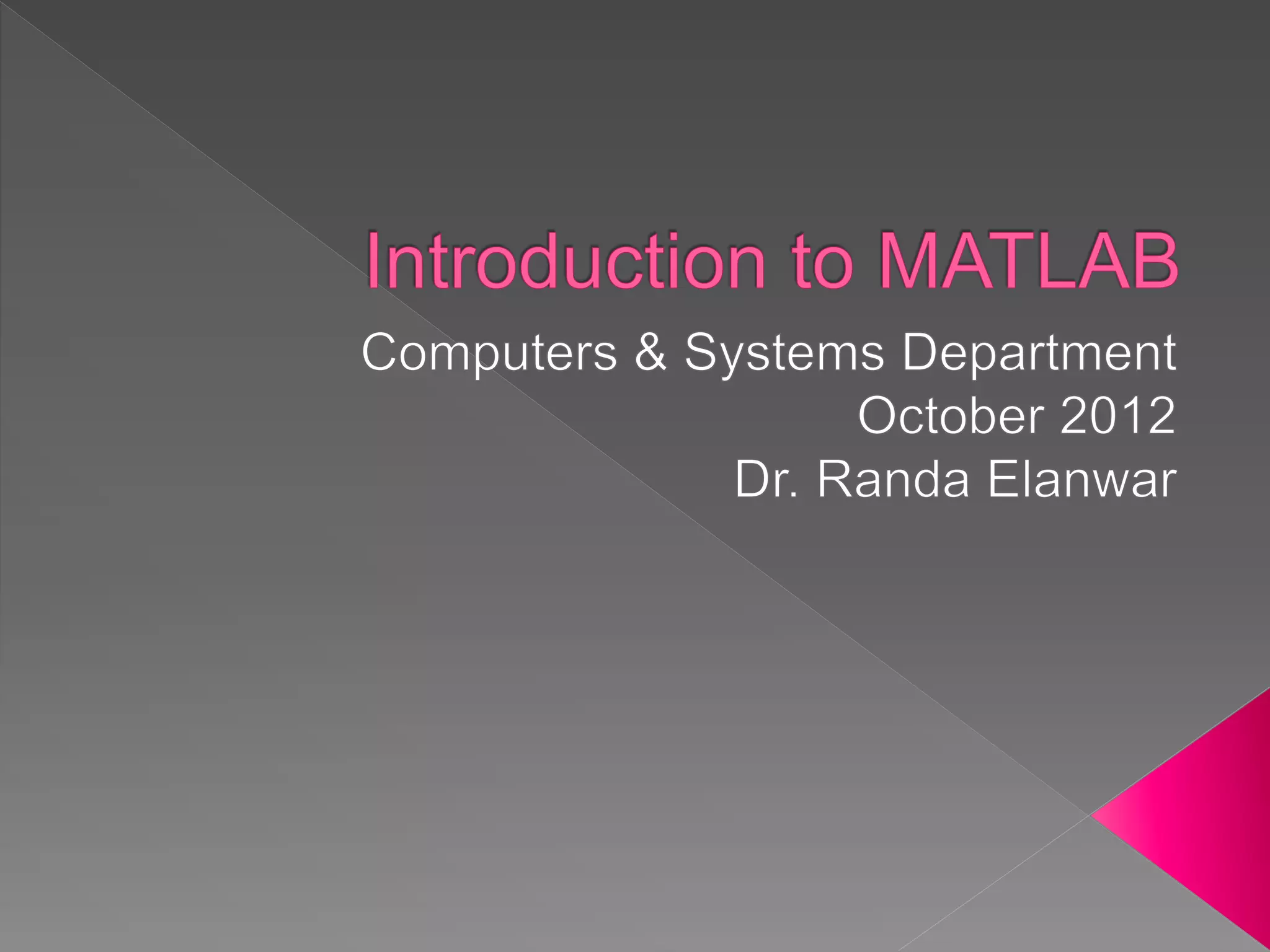 Introduction to MATLAB

Computers & Systems Department
October 2012
Dr. Randa Elanwar